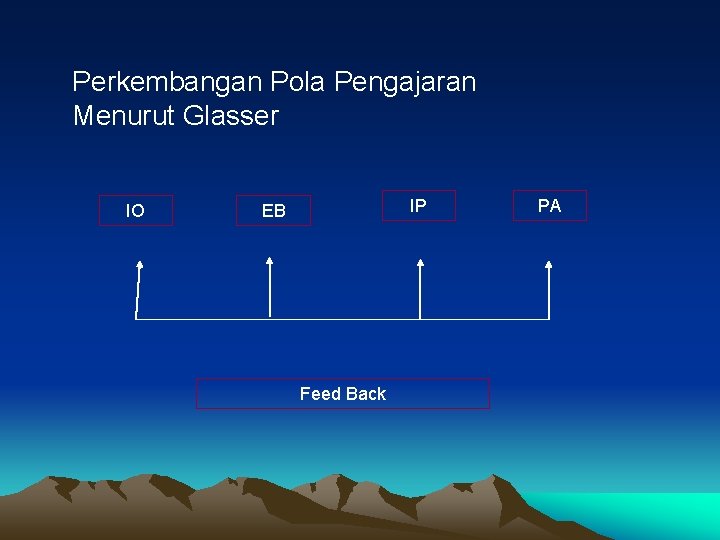 Perkembangan Pola Pengajaran Menurut Glasser

IO

EB

IP

PA

Feed Back